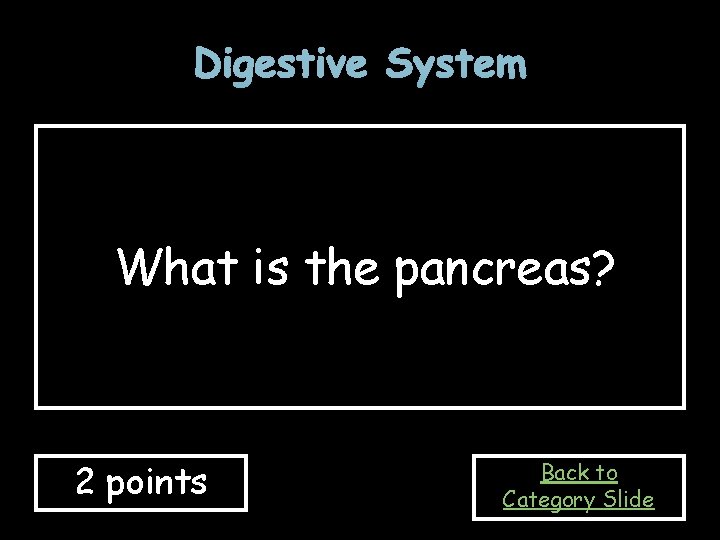 Digestive System

What is the pancreas?

2 points

Back to Category Slide